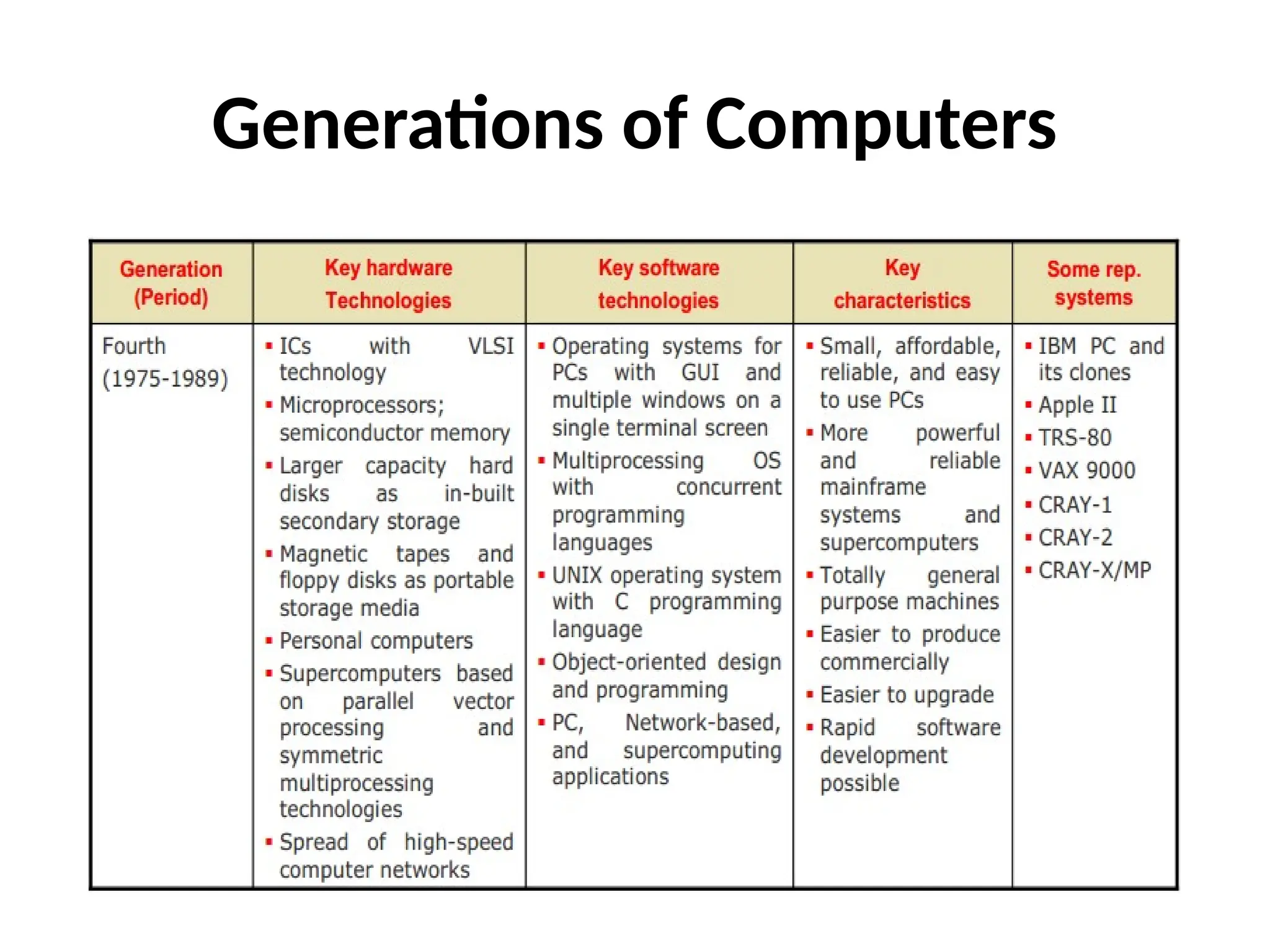 Generations of Computers

| Generation (Period) | Key hardware Technologies | Key software technologies | Key characteristics | Some rep. systems |
|---|---|---|---|---|
| Fourth (1975-1989) | ▪ ICs with VLSI technology ▪ Microprocessors; semiconductor memory ▪ Larger capacity hard disks as in-built secondary storage ▪ Magnetic tapes and floppy disks as portable storage media ▪ Personal computers ▪ Supercomputers based on parallel vector processing and symmetric multiprocessing technologies ▪ Spread of high-speed computer networks | ▪ Operating systems for PCs with GUI and multiple windows on a single terminal screen ▪ Multiprocessing OS with concurrent programming languages ▪ UNIX operating system with C programming language ▪ Object-oriented design and programming ▪ PC, Network-based, and supercomputing applications | ▪ Small, affordable, reliable, and easy to use PCs ▪ More powerful and reliable mainframe systems and supercomputers ▪ Totally general purpose machines ▪ Easier to produce commercially ▪ Easier to upgrade ▪ Rapid software development possible | ▪ IBM PC and its clones ▪ Apple II ▪ TRS-80 ▪ VAX 9000 ▪ CRAY-1 ▪ CRAY-2 ▪ CRAY-X/MP |